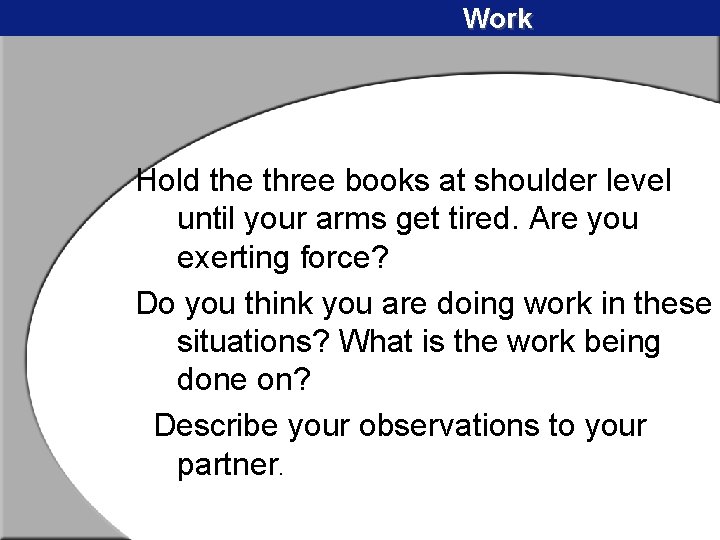 Work

Hold the three books at shoulder level until your arms get tired. Are you exerting force?

Do you think you are doing work in these situations? What is the work being done on?

Describe your observations to your partner.